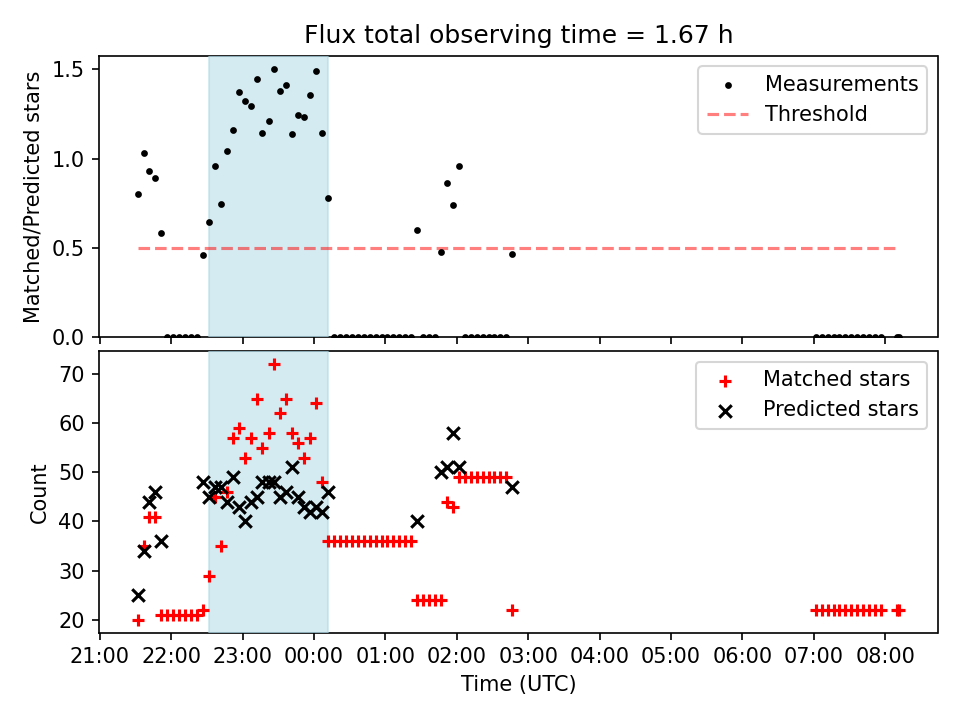 Flux total observing time = 1.67 h

Matched/Predicted stars

1.5
1.0
0.5
0.0

Measurements
Threshold

Count

70
60
50
40
30
20

Matched stars
Predicted stars

21:00 22:00 23:00 00:00 01:00 02:00 03:00 04:00 05:00 06:00 07:00 08:00

Time (UTC)